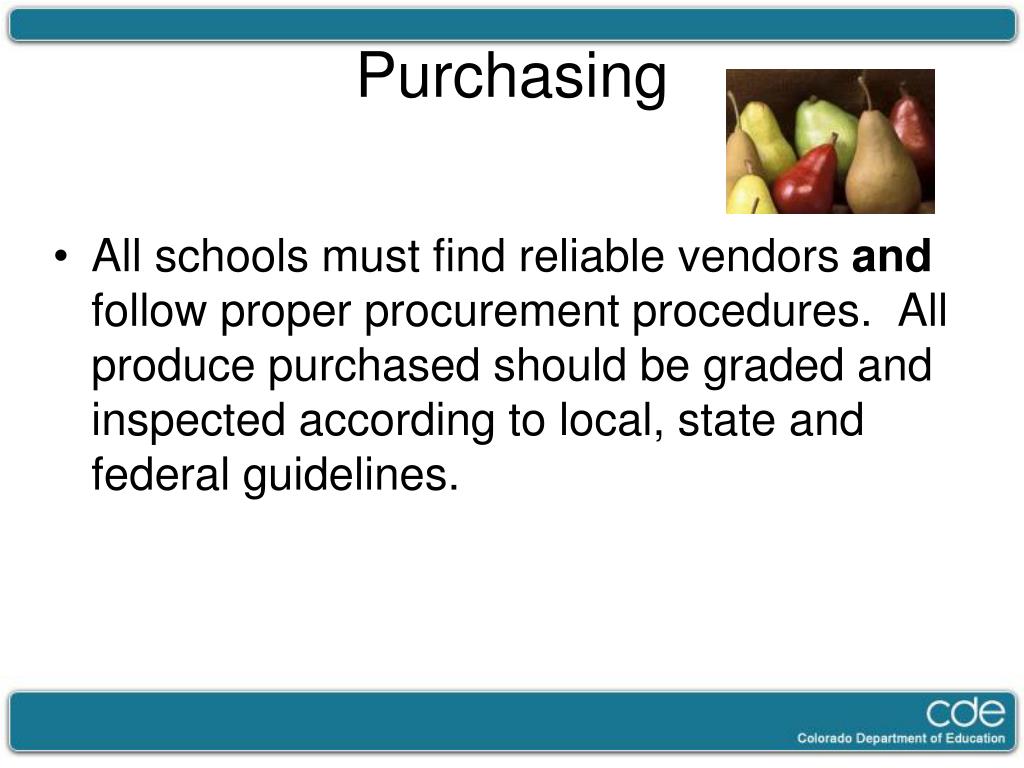 Purchasing

• All schools must find reliable vendors **and** follow proper procurement procedures. All produce purchased should be graded and inspected according to local, state and federal guidelines.

cde
Colorado Department of Education